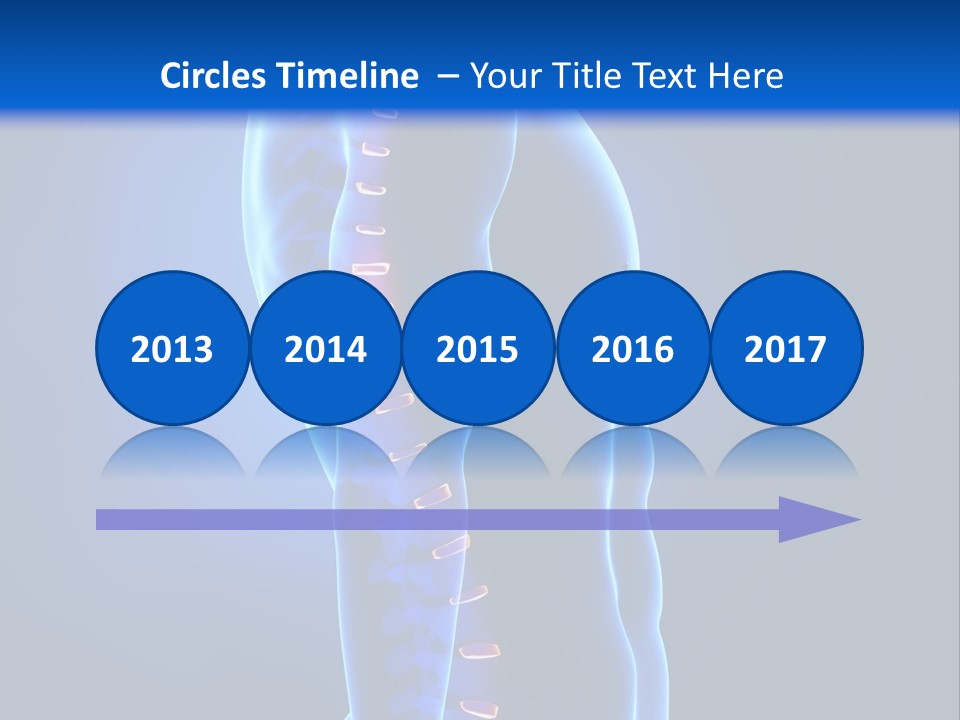 Circles Timeline – Your Title Text Here

2013

2014

2015

2016

2017